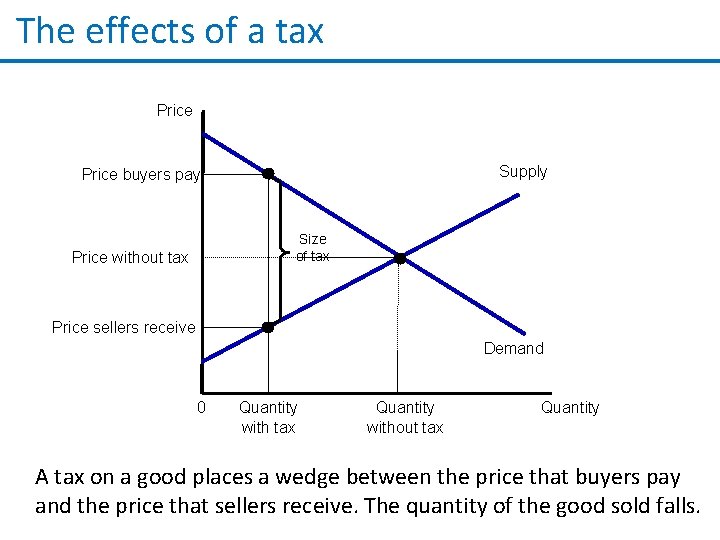 The effects of a tax

Price

Price buyers pay

Price without tax

Price sellers receive

Size of tax

Supply

Demand

0

Quantity with tax

Quantity without tax

Quantity

A tax on a good places a wedge between the price that buyers pay and the price that sellers receive. The quantity of the good sold falls.